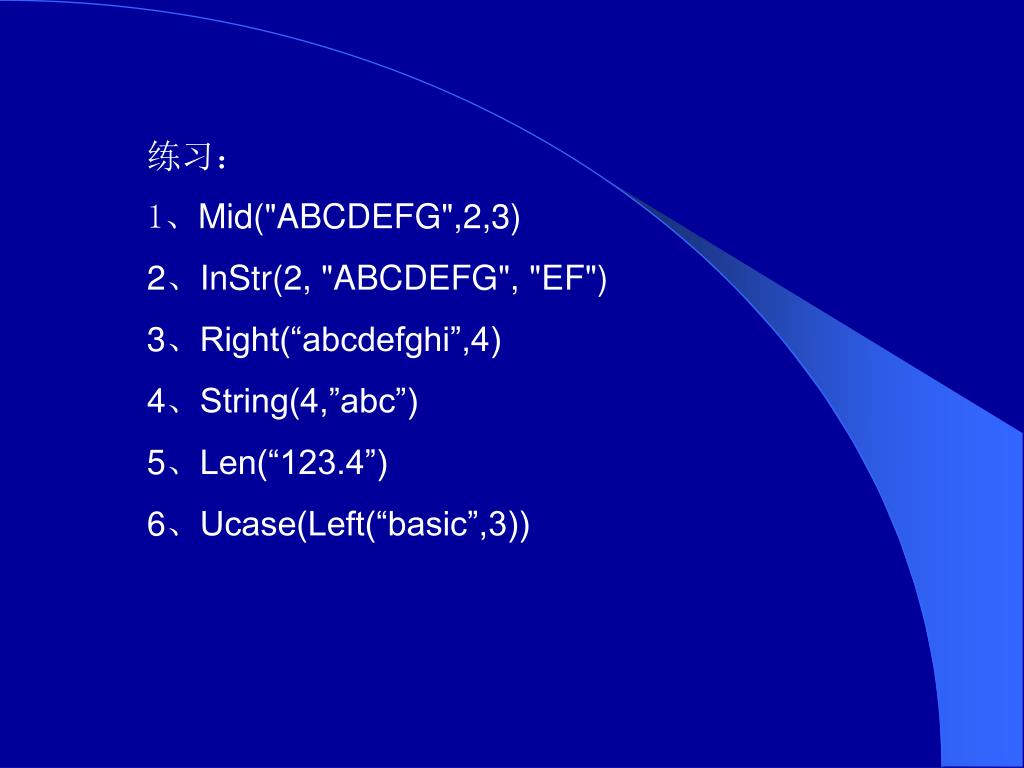 练习：

1、Mid("ABCDEFG",2,3)

2、InStr(2, "ABCDEFG", "EF")

3、Right(“abcdefghi”,4)

4、String(4,”abc”)

5、Len(“123.4”)

6、Ucase(Left(“basic”,3))